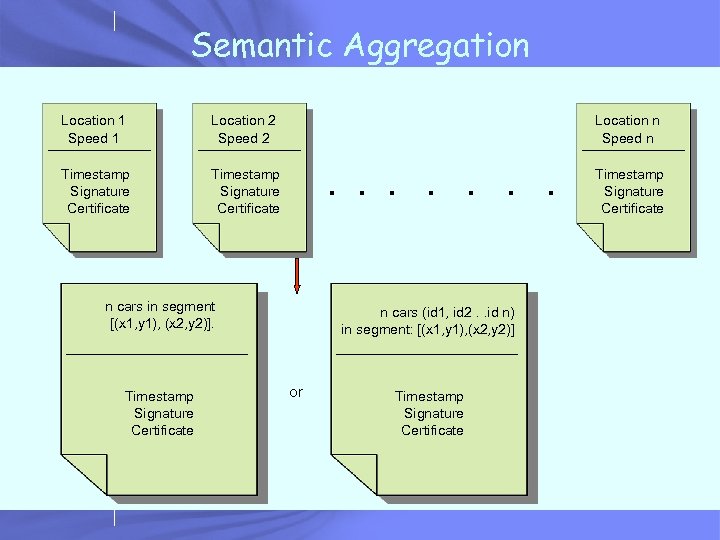 Semantic Aggregation

Location 1
Speed 1

Timestamp
Signature
Certificate

Location 2
Speed 2

Timestamp
Signature
Certificate

. . . . . . .

Location n
Speed n

Timestamp
Signature
Certificate

n cars in segment
[(x1,y1), (x2,y2)].

Timestamp
Signature
Certificate

or

n cars (id1, id2 . .id n)
in segment: [(x1,y1),(x2,y2)]

Timestamp
Signature
Certificate